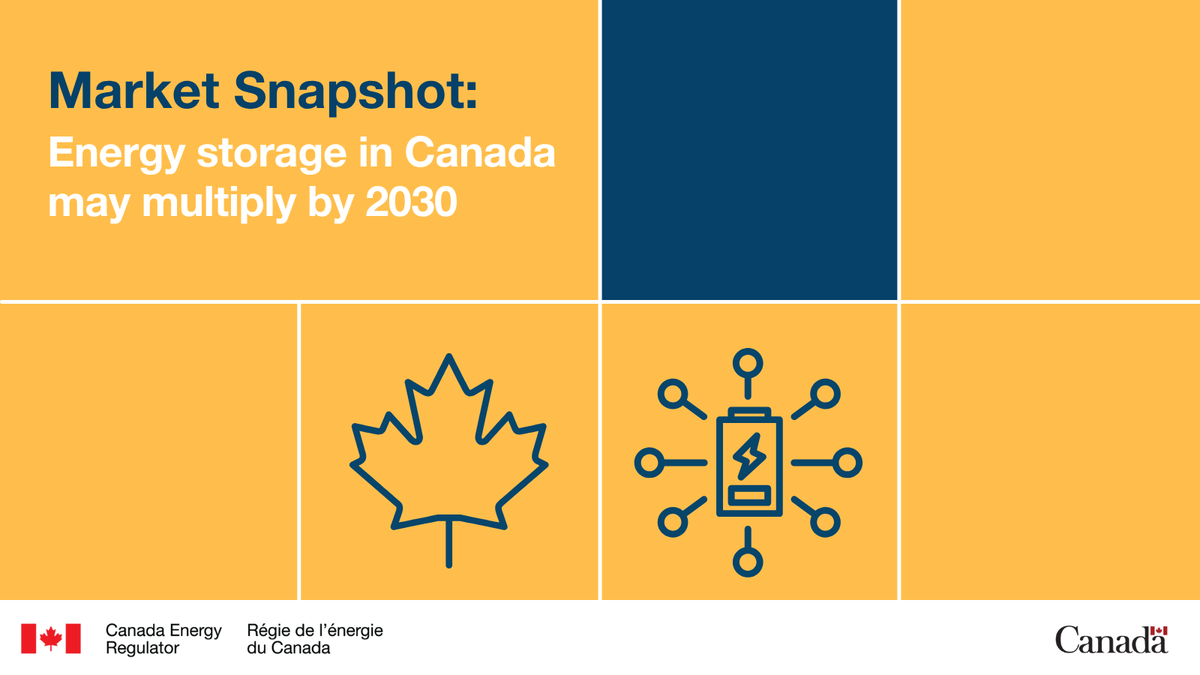 Market Snapshot:

Energy storage in Canada may multiply by 2030

Canada Energy Regulator

Régie de l'énergie du Canada

Canada